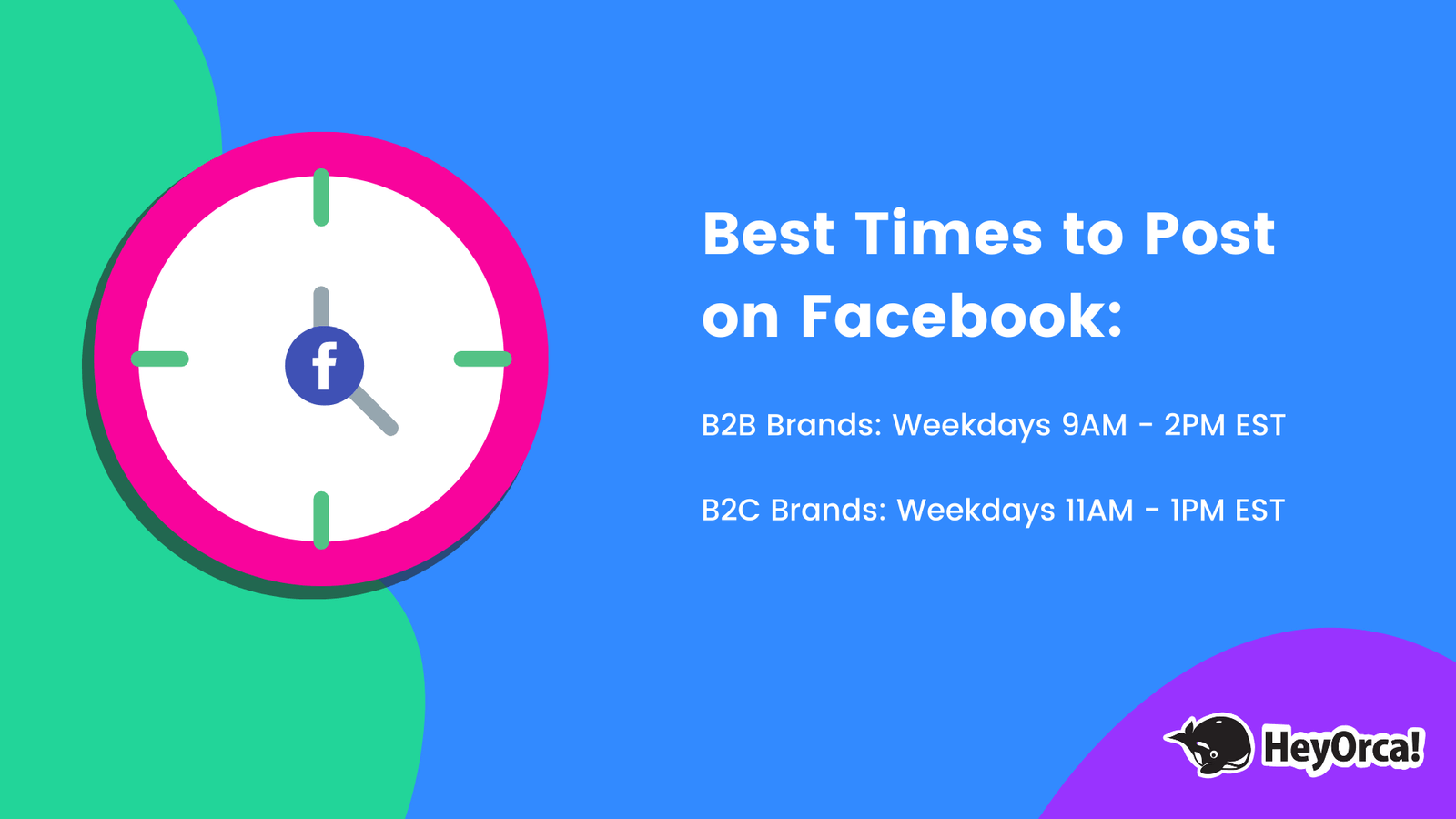 f

Best Times to Post on Facebook:

B2B Brands: Weekdays 9AM - 2PM EST

B2C Brands: Weekdays 11AM - 1PM EST

HeyOrca!